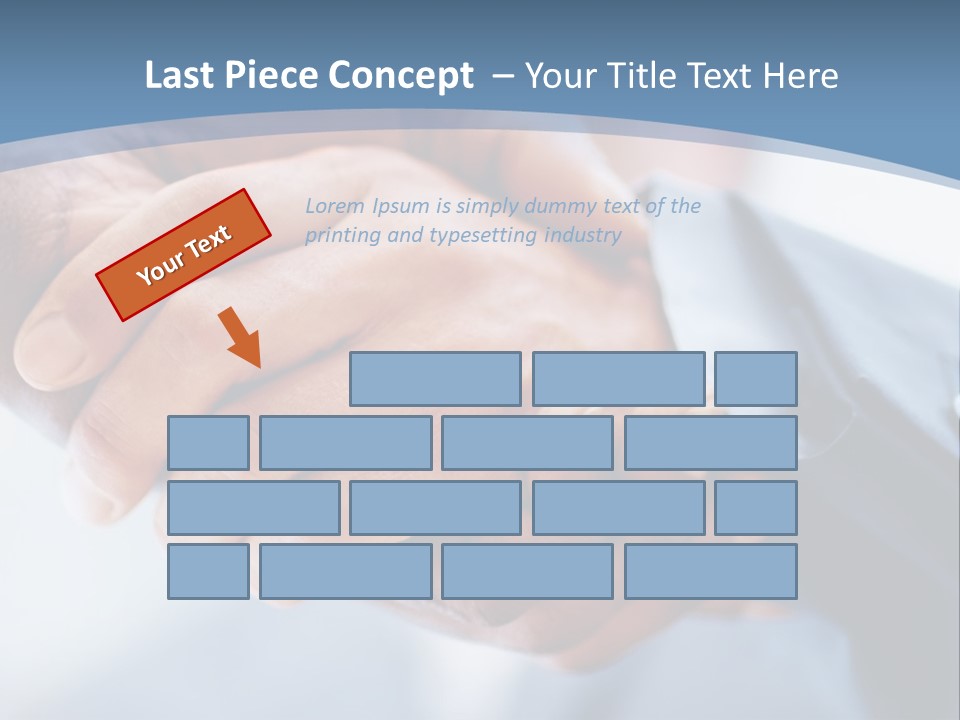 Last Piece Concept – Your Title Text Here

Your Text

Lorem Ipsum is simply dummy text of the printing and typesetting industry